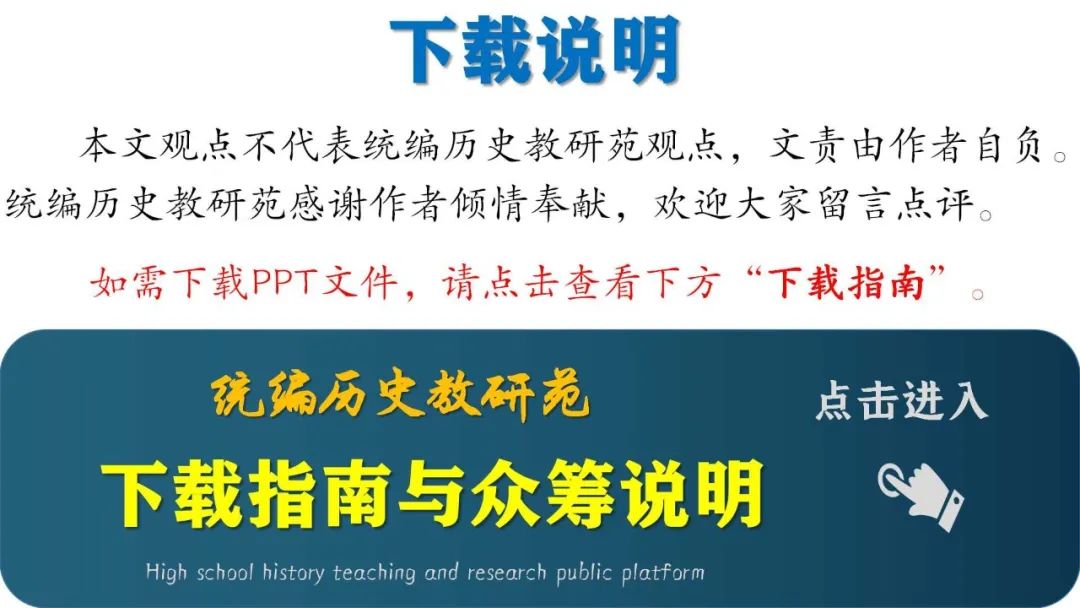 下载说明

本文观点不代表统编历史教研苑观点，文责由作者自负。统编历史教研苑感谢作者倾情奉献，欢迎大家留言点评。

如需下载PPT文件，请点击查看下方“下载指南”。

统编历史教研苑

点击进入

下载指南与众筹说明

High school history teaching and research public platform